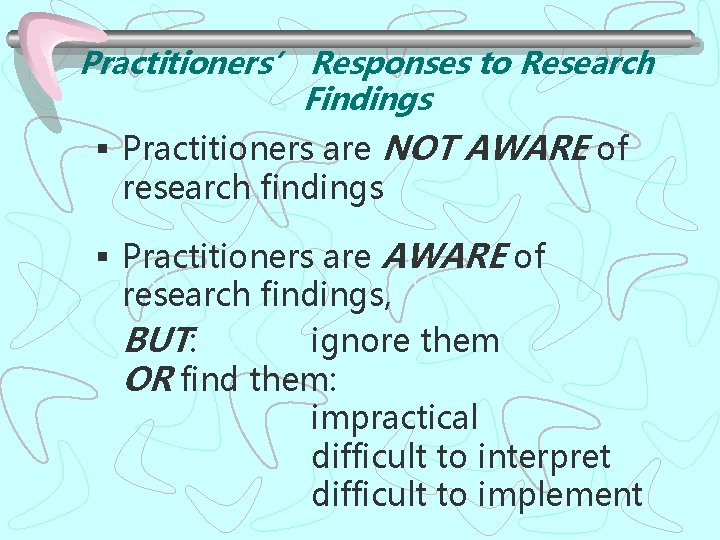 Practitioners' Responses to Research Findings

▪ Practitioners are NOT AWARE of research findings

▪ Practitioners are AWARE of research findings,

BUT: ignore them
OR find them:
impractical
difficult to interpret
difficult to implement